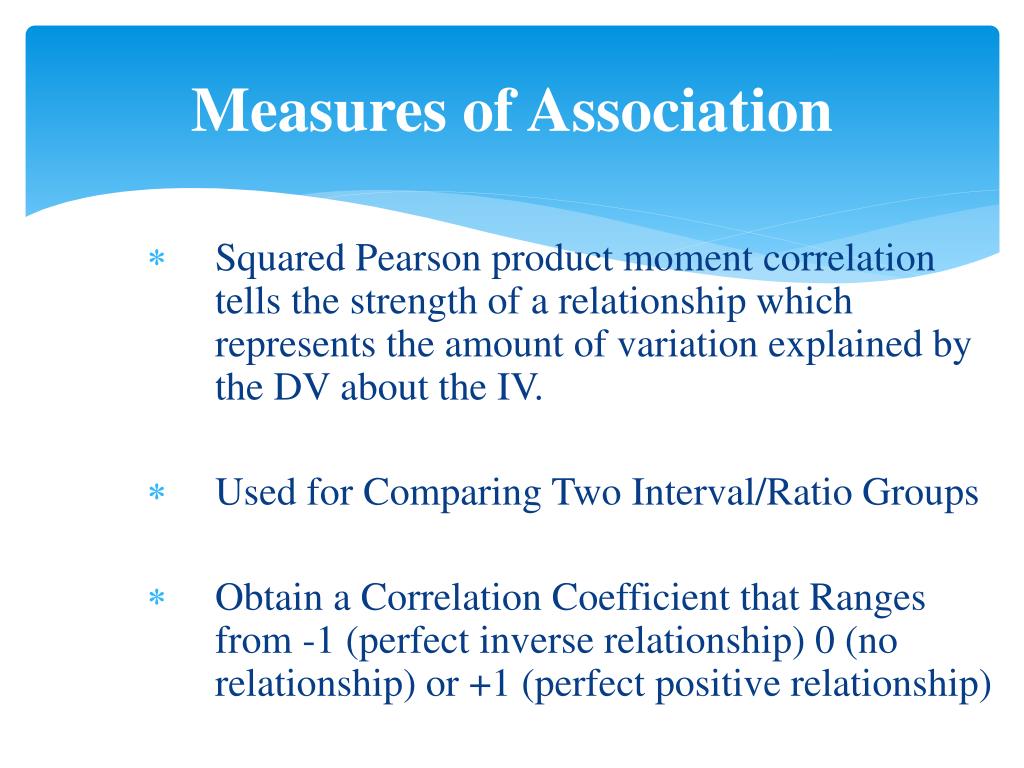 Measures of Association

* Squared Pearson product moment correlation tells the strength of a relationship which represents the amount of variation explained by the DV about the IV.

* Used for Comparing Two Interval/Ratio Groups

* Obtain a Correlation Coefficient that Ranges from -1 (perfect inverse relationship) 0 (no relationship) or +1 (perfect positive relationship)